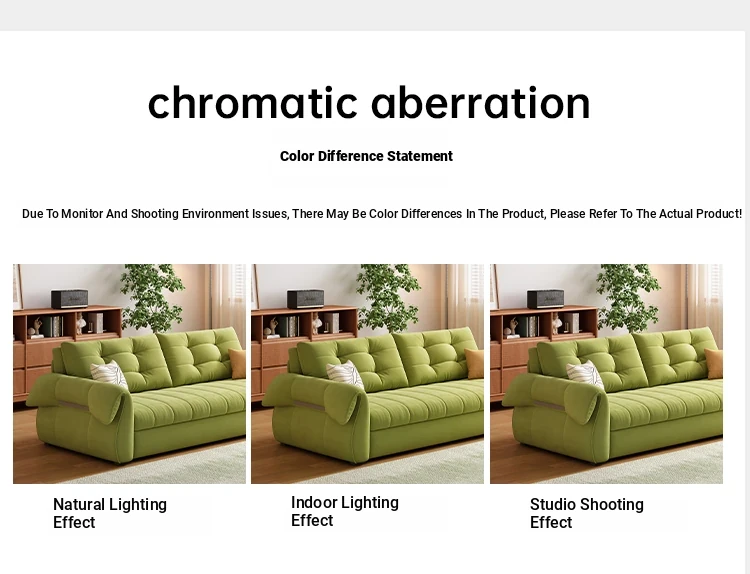 chromatic aberration

Color Difference Statement

Due To Monitor And Shooting Environment Issues, There May Be Color Differences In The Product, Please Refer To The Actual Product!

Natural Lighting Effect

Indoor Lighting Effect

Studio Shooting Effect